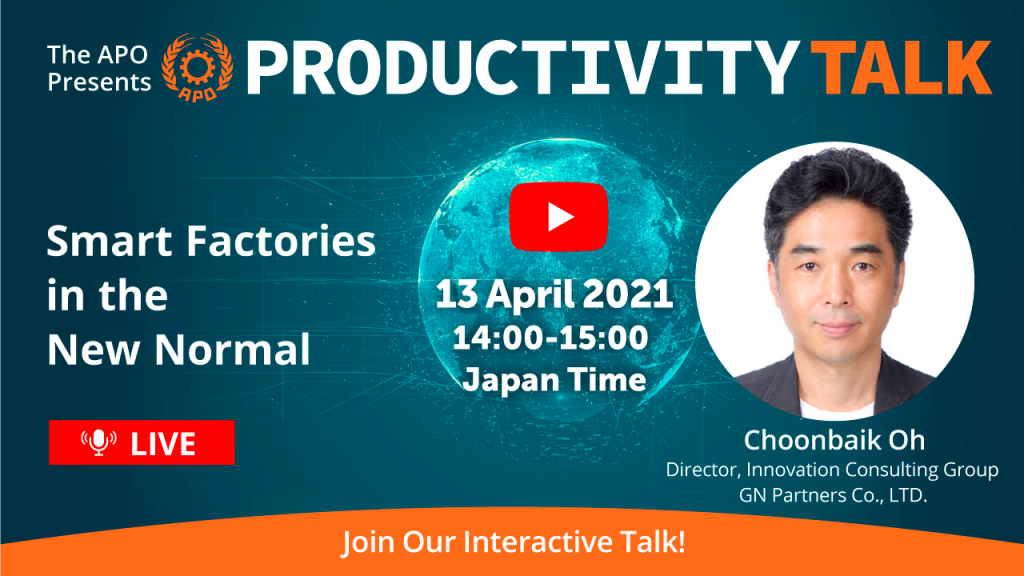 The APO Presents APO PRODUCTIVITY TALK

Smart Factories in the New Normal

LIVE

13 April 2021
14:00-15:00
Japan Time

Choonbaik Oh
Director, Innovation Consulting Group
GN Partners Co., LTD.

Join Our Interactive Talk!